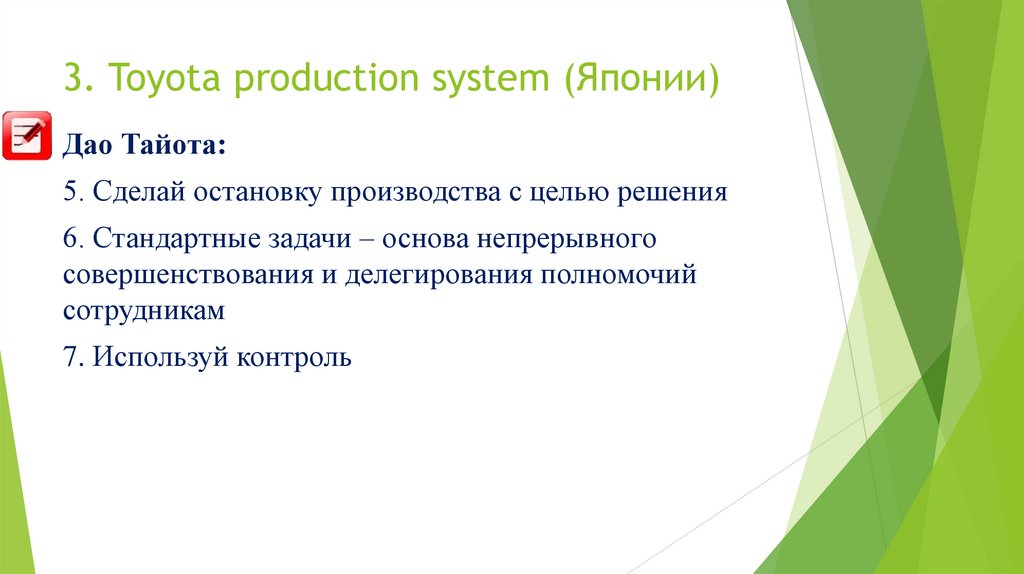 3. Toyota production system (Японии)

Дао Тайота:

5. Сделай остановку производства с целью решения

6. Стандартные задачи – основа непрерывного совершенствования и делегирования полномочий сотрудникам

7. Используй контроль